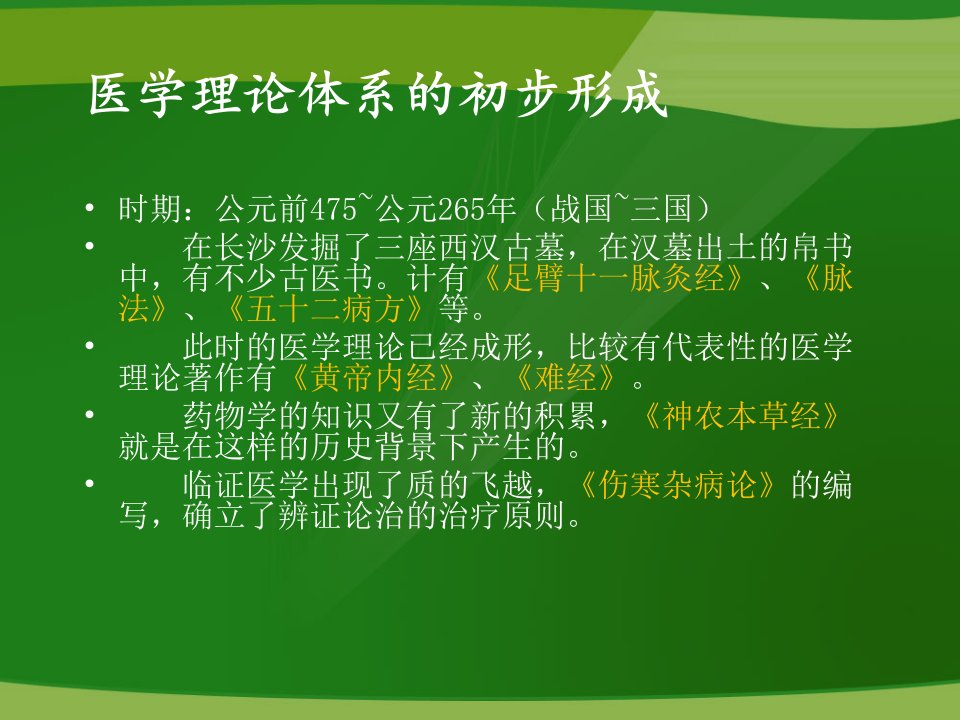 医学理论体系的初步形成

• 时期：公元前475~公元265年（战国~三国）

• 在长沙发掘了三座西汉古墓，在汉墓出土的帛书中，有不少古医书。计有《足臂十一脉灸经》、《脉法》、《五十二病方》等。

• 此时的医学理论已经成形，比较有代表性的医学理论著作有《黄帝内经》、《难经》。

• 药物学的知识又有了新的积累，《神农本草经》就是在这样的历史背景下产生的。

• 临证医学出现了质的飞越，《伤寒杂病论》的编写，确立了辨证论治的治疗原则。